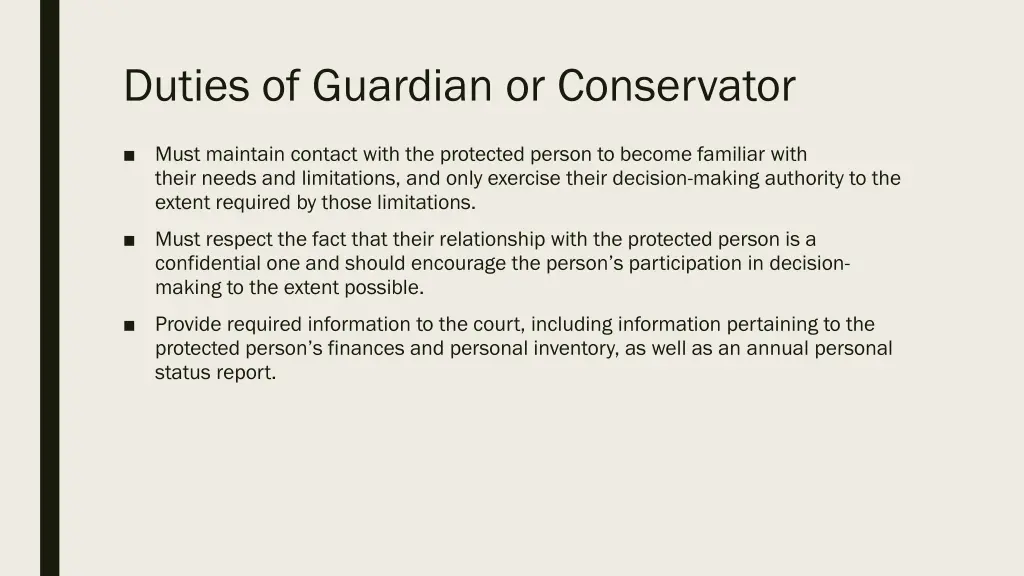 Duties of Guardian or Conservator

■ Must maintain contact with the protected person to become familiar with their needs and limitations, and only exercise their decision-making authority to the extent required by those limitations.

■ Must respect the fact that their relationship with the protected person is a confidential one and should encourage the person's participation in decision-making to the extent possible.

■ Provide required information to the court, including information pertaining to the protected person's finances and personal inventory, as well as an annual personal status report.